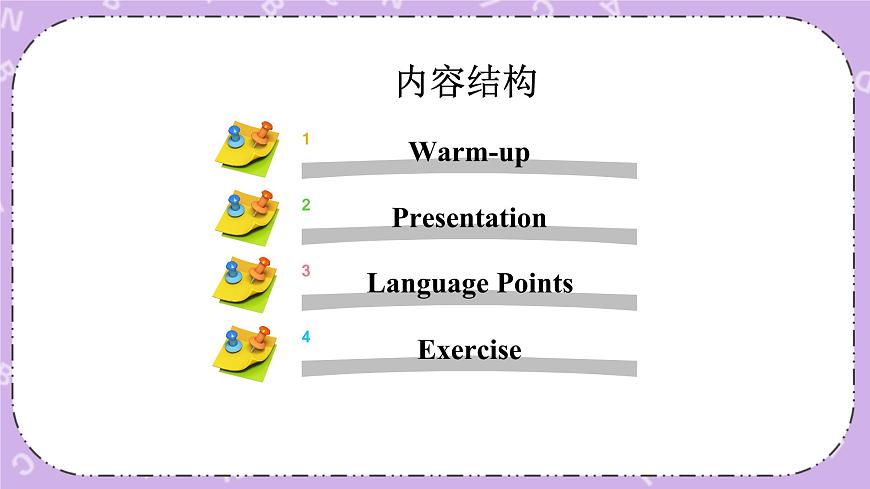 内容结构

1 Warm-up

2 Presentation

3 Language Points

4 Exercise